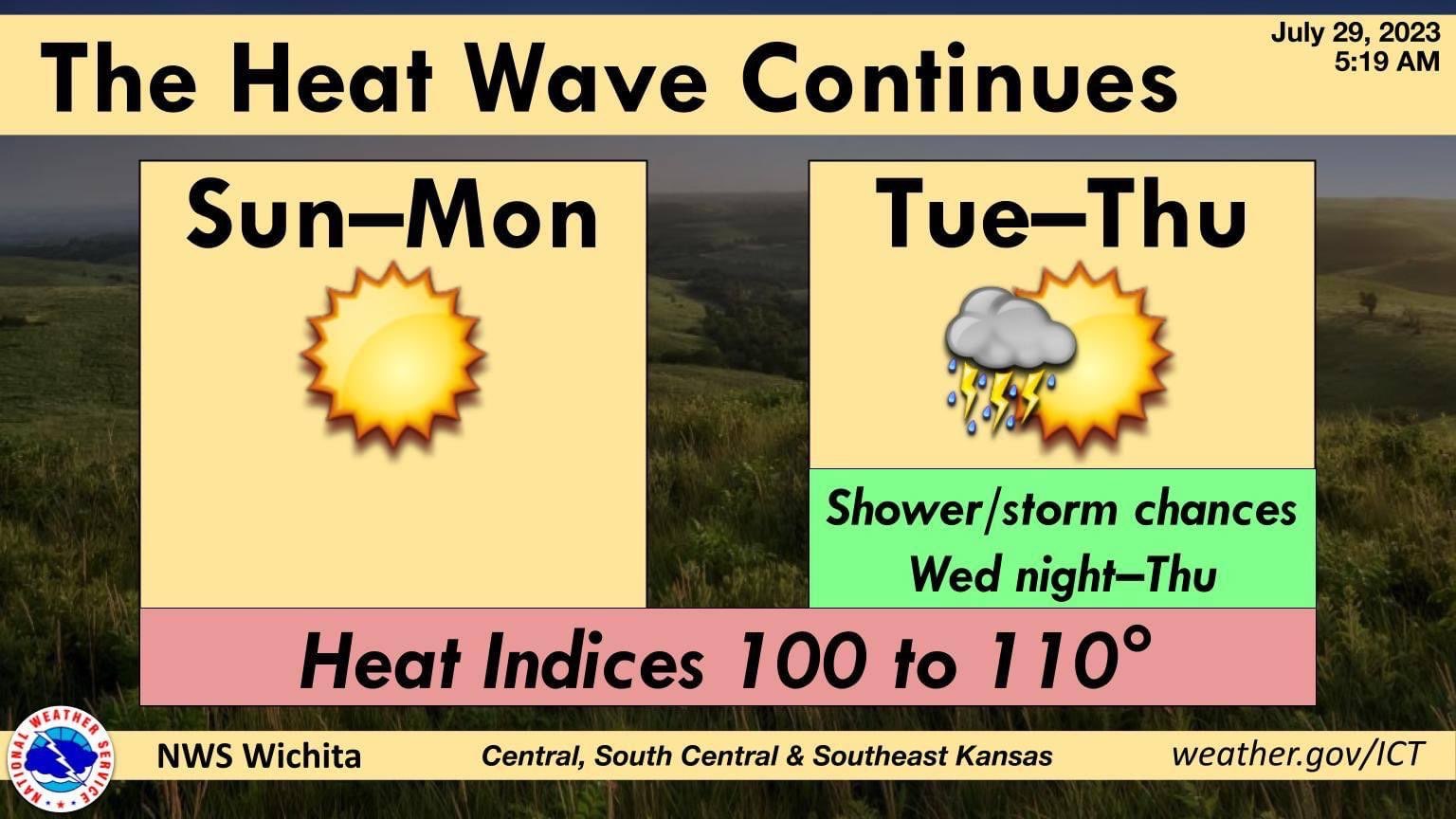 The Heat Wave Continues

July 29, 2023
5:19 AM

Sun–Mon

Tue–Thu

Shower/storm chances Wed night–Thu

Heat Indices 100 to 110°

NATIONAL WEATHER SERVICE

NWS Wichita

Central, South Central & Southeast Kansas

weather.gov/ICT